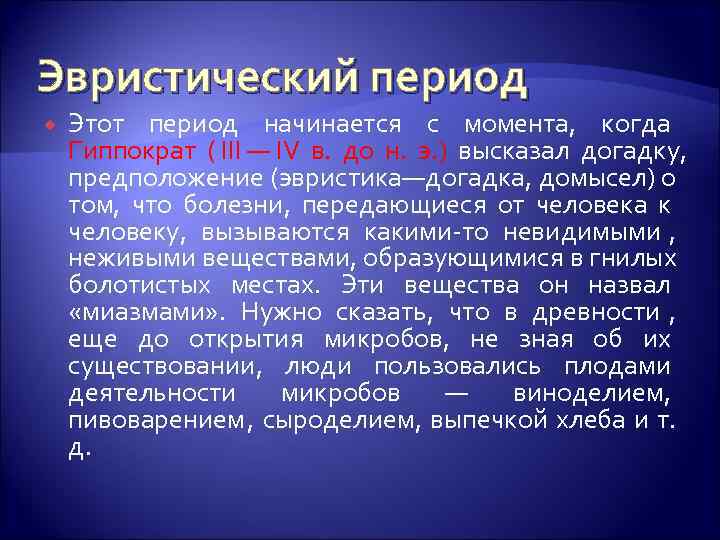 Эвристический период

Этот период начинается с момента, когда Гиппократ ( III — IV в. до н. э.) высказал догадку, предположение (эвристика—догадка, домысел) о том, что болезни, передающиеся от человека к человеку, вызываются какими-то невидимыми , неживыми веществами, образующимися в гнилых болотистых местах. Эти вещества он назвал «миазмами». Нужно сказать, что в древности , еще до открытия микробов, не зная об их существовании, люди пользовались плодами деятельности микробов — виноделием, пивоварением, сыроделием, выпечкой хлеба и т. д.